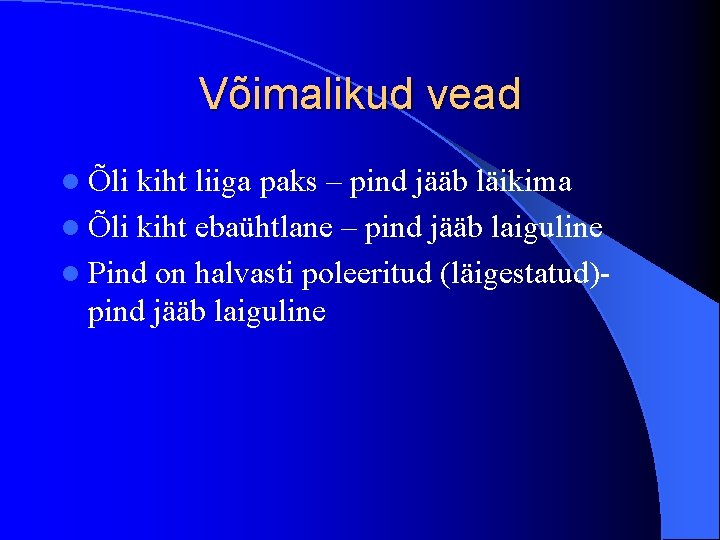 Võimalikud vead

- Õli kiht liiga paks – pind jääb läikima
- Õli kiht ebaühtlane – pind jääb laiguline
- Pind on halvasti poleeritud (läigestatud)- pind jääb laiguline